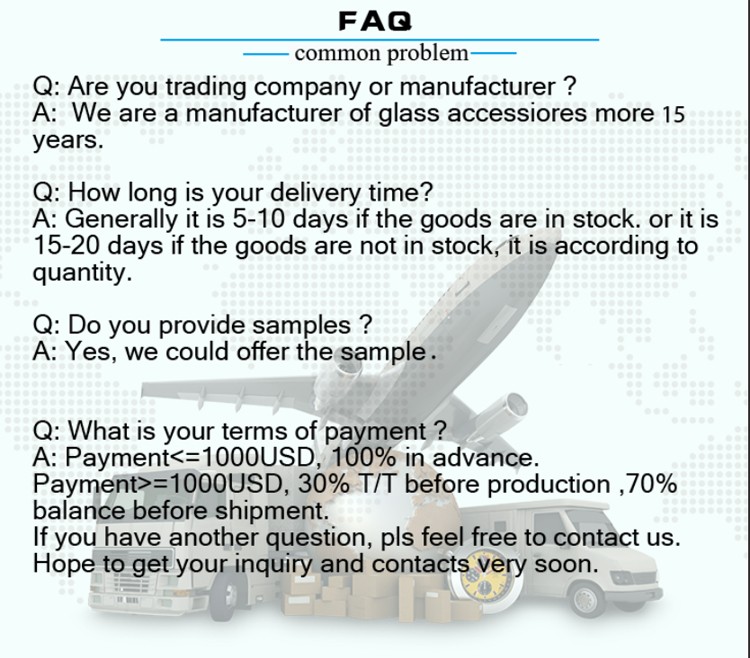 FAQ

common problem

Q: Are you trading company or manufacturer ?
A: We are a manufacturer of glass accessiores more 15 years.

Q: How long is your delivery time?
A: Generally it is 5-10 days if the goods are in stock. or it is 15-20 days if the goods are not in stock, it is according to quantity.

Q: Do you provide samples ?
A: Yes, we could offer the sample.

Q: What is your terms of payment ?
A: Payment<=1000USD, 100% in advance.
Payment>=1000USD, 30% T/T before production ,70% balance before shipment.
If you have another question, pls feel free to contact us.
Hope to get your inquiry and contacts very soon.